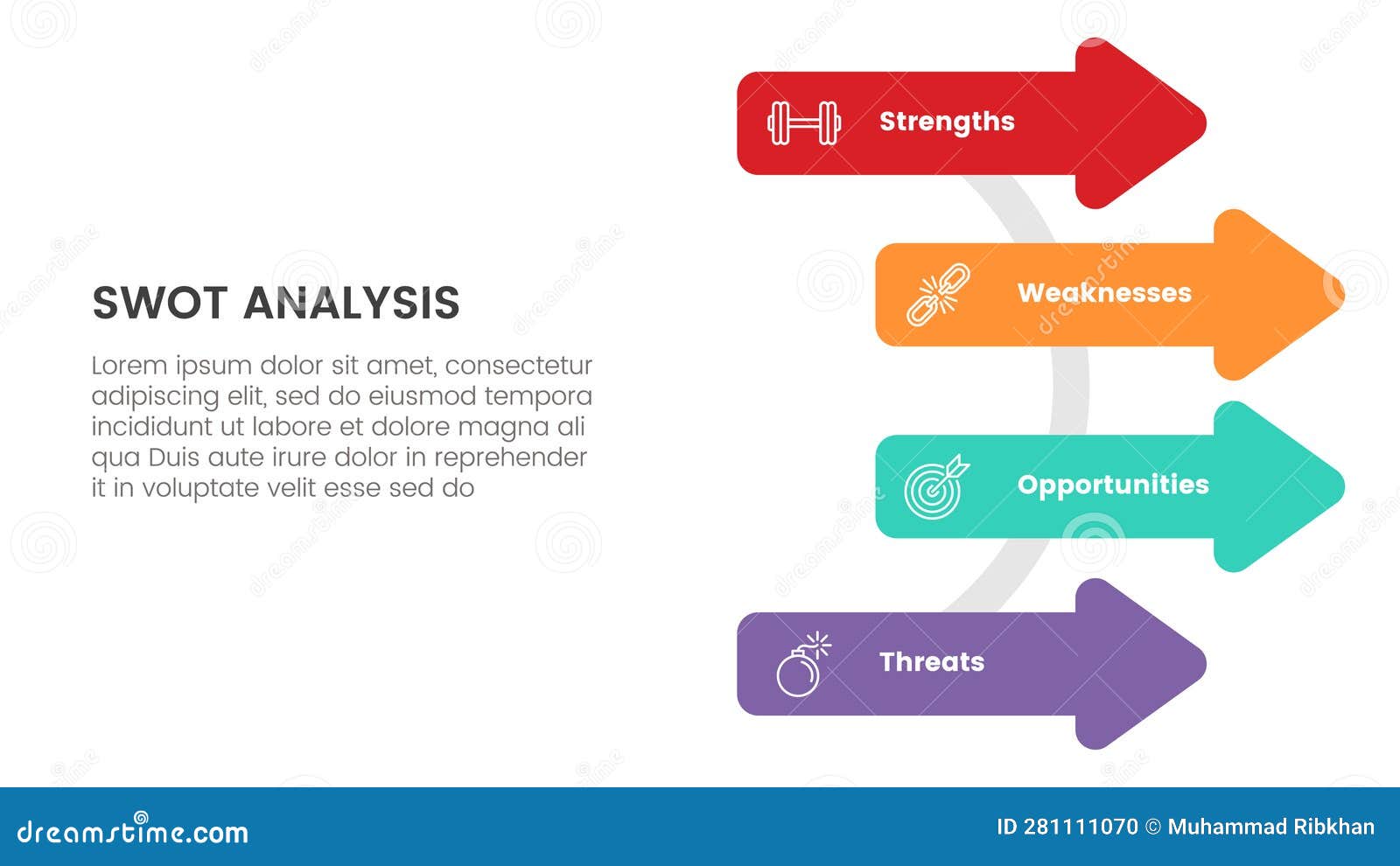 SWOT ANALYSIS

Lorem ipsum dolor sit amet, consectetur adipiscing elit, sed do eiusmod tempora incididunt ut labore et dolore magna ali qua Duis aute irure dolor in reprehender it in voluptate velit esse sed do

Strengths

Weaknesses

Opportunities

Threats

dreamstime.com

ID 281111070 © Muhammad Ribkhan